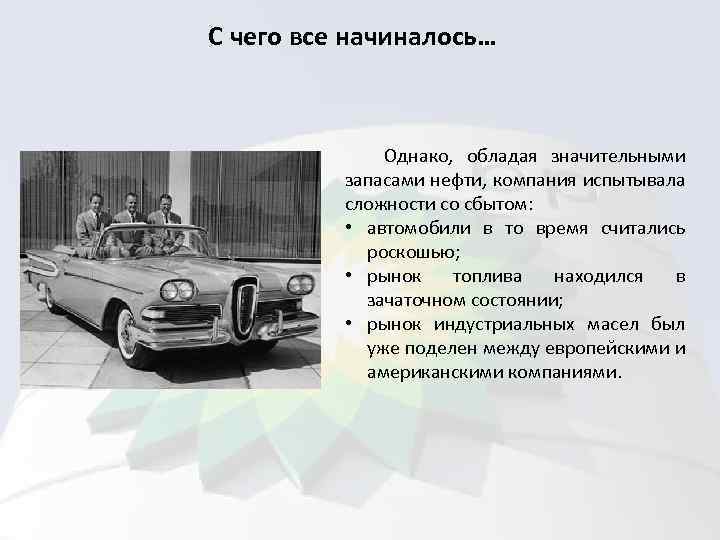 С чего все начиналось…

Однако, обладая значительными запасами нефти, компания испытывала сложности со сбытом:

• автомобили в то время считались роскошью;
• рынок топлива находился в зачаточном состоянии;
• рынок индустриальных масел был уже поделен между европейскими и американскими компаниями.